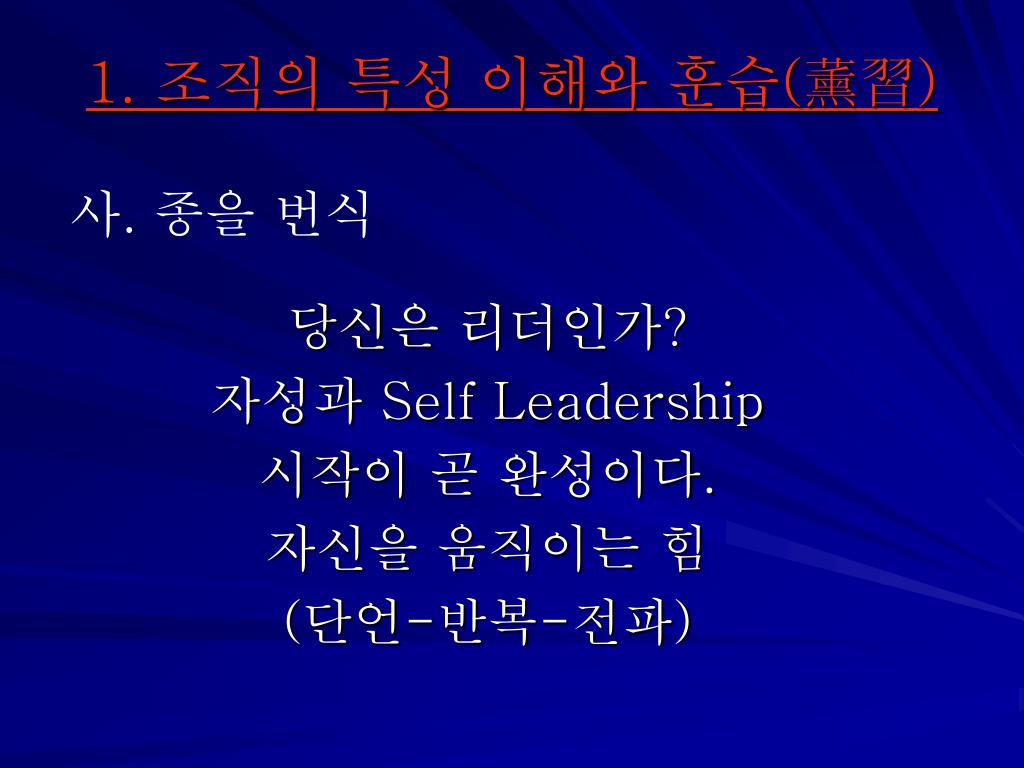 1. 조직의 특성 이해와 훈습(薰習)

사. 종을 번식

당신은 리더인가?
자성과 Self Leadership
시작이 곧 완성이다.
자신을 움직이는 힘
(단언-반복-전파)